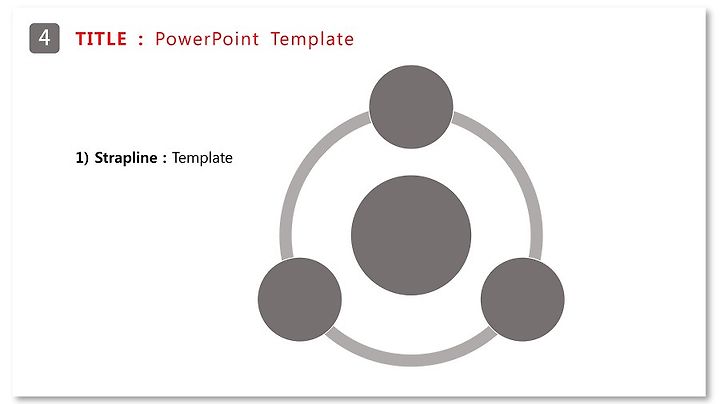 4 TITLE : PowerPoint Template

1) Strapline : Template